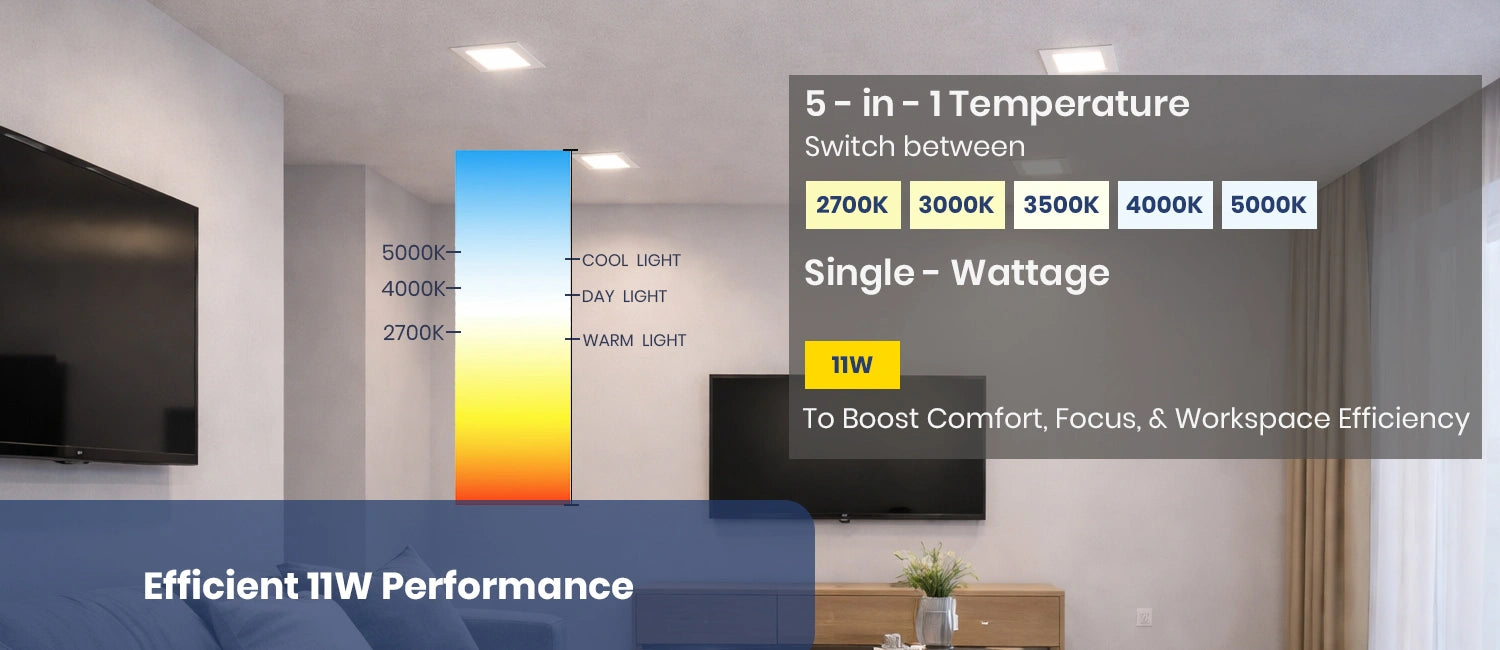 5000K
4000K
2700K

COOL LIGHT
DAY LIGHT
WARM LIGHT

5 - in - 1 Temperature
Switch between

2700K 3000K 3500K 4000K 5000K

Single - Wattage

11W

To Boost Comfort, Focus, & Workspace Efficiency

Efficient 11W Performance